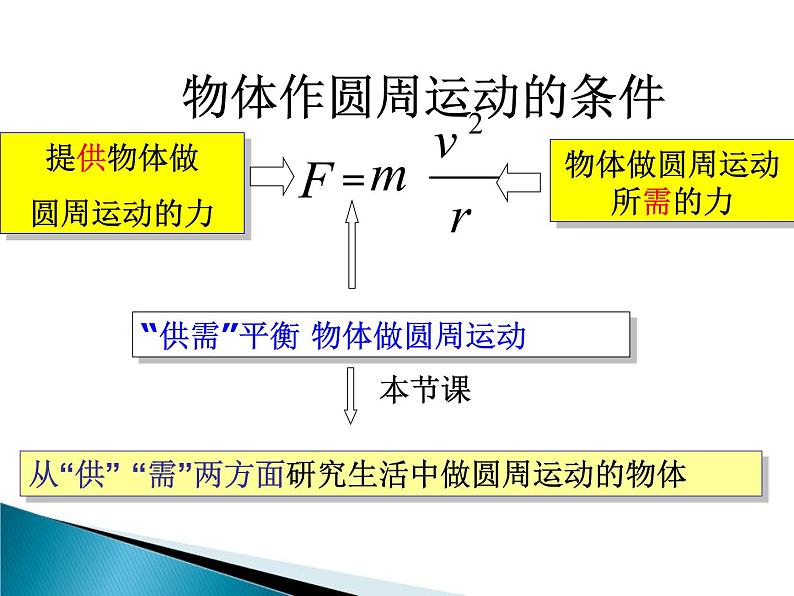 物体作圆周运动的条件

提供物体做圆周运动的力

$F = m\frac{v^2}{r}$

物体做圆周运动所需的力

“供需”平衡 物体做圆周运动

本节课

从“供” “需”两方面研究生活中做圆周运动的物体